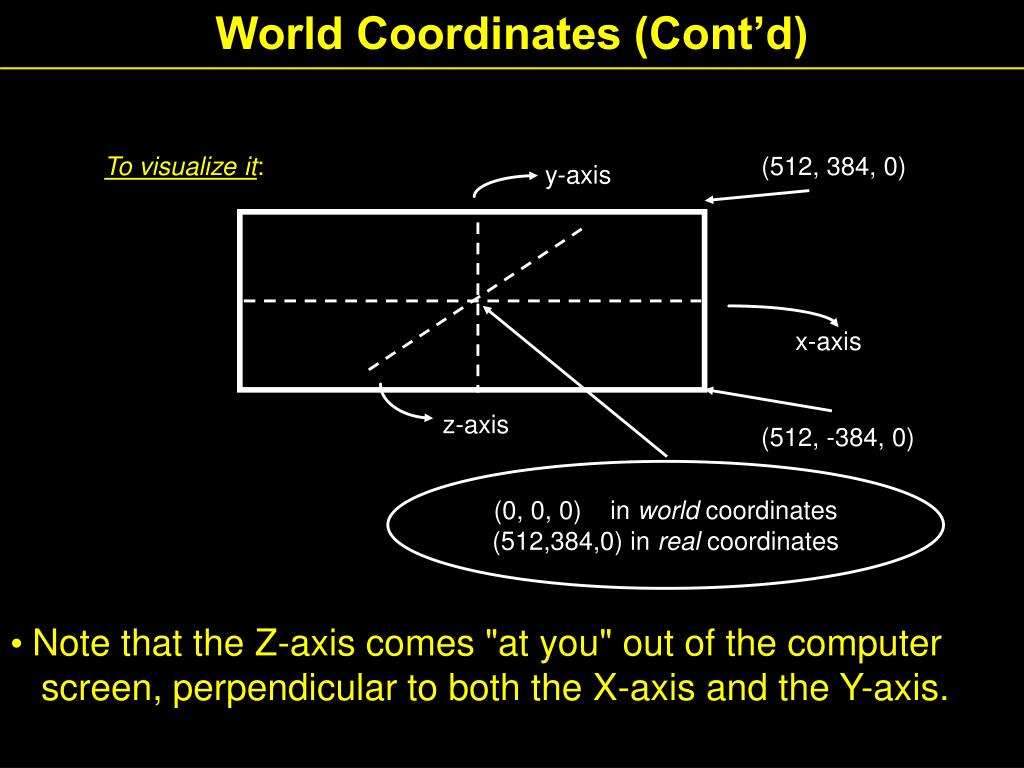 World Coordinates (Cont’d)

To visualize it:

y-axis

(512, 384, 0)

x-axis

z-axis

(512, -384, 0)

(0, 0, 0) in world coordinates
(512,384,0) in real coordinates

• Note that the Z-axis comes "at you" out of the computer screen, perpendicular to both the X-axis and the Y-axis.